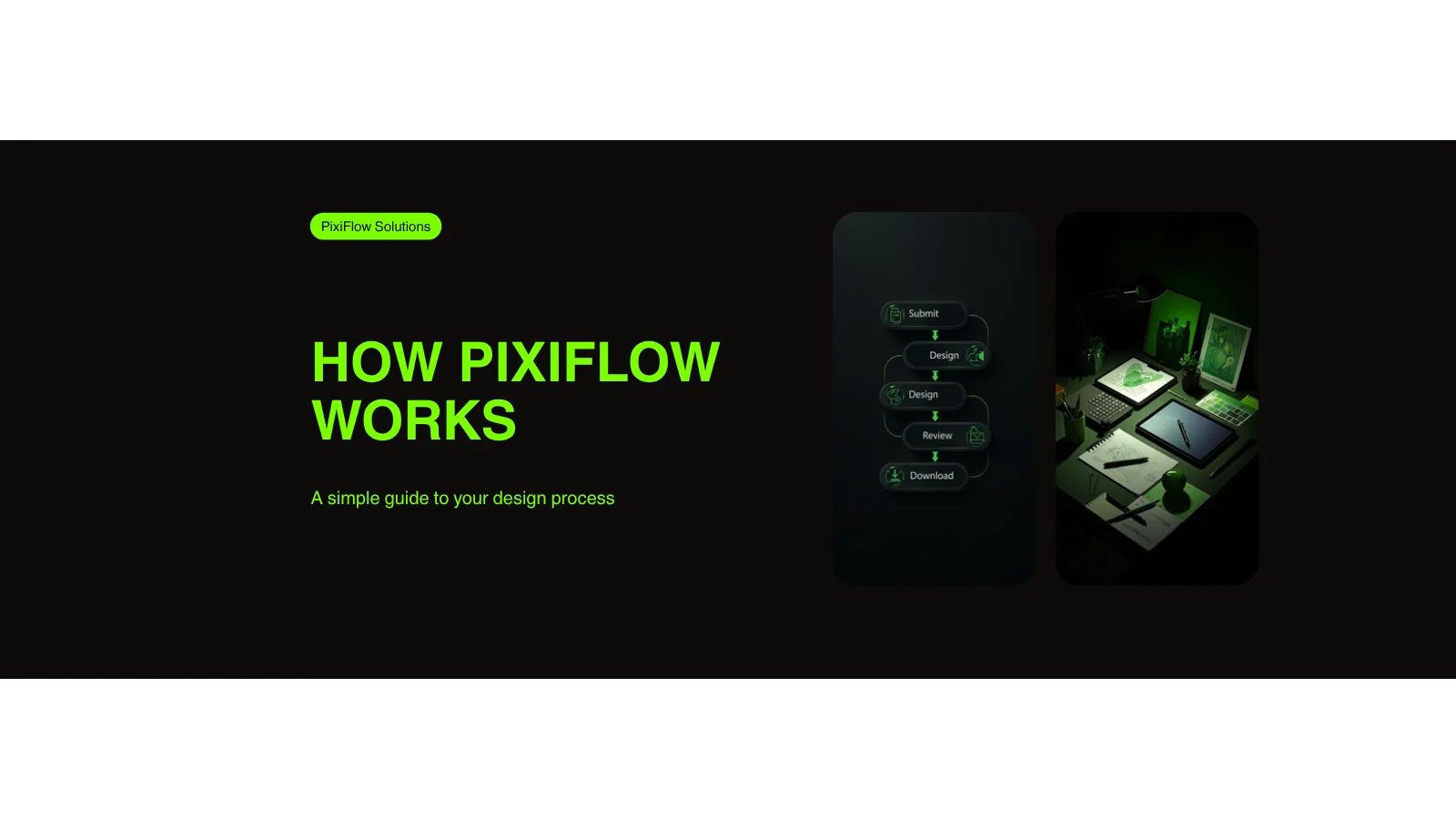 PixiFlow Solutions

HOW PIXIFLOW WORKS

A simple guide to your design process

Submit

Design

Design

Review

Download